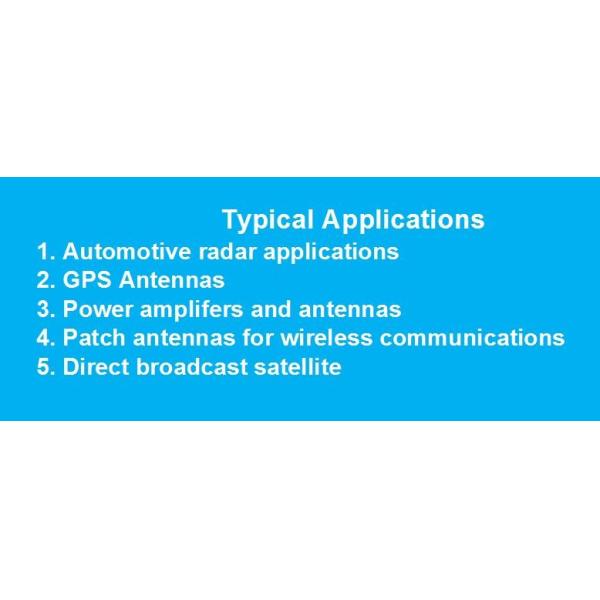 Typical Applications

1. Automotive radar applications
2. GPS Antennas
3. Power amplifers and antennas
4. Patch antennas for wireless communications
5. Direct broadcast satellite